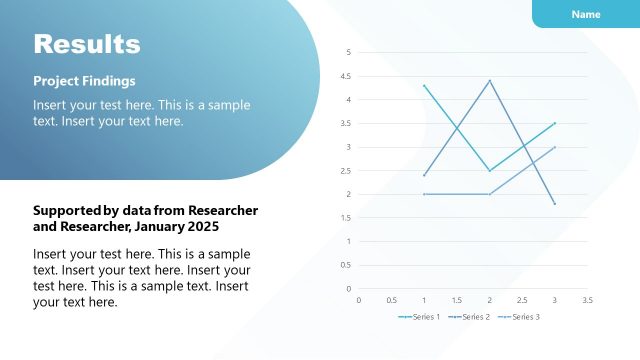 Name

Results

Project Findings

Insert your test here. This is a sample text. Insert your text here.

Supported by data from Researcher and Researcher, January 2025

Insert your test here. This is a sample text. Insert your text here. Insert your test here. This is a sample text. Insert your text here.

5
4.5
4
3.5
3
2.5
2
1.5
1
0.5
0
0 0.5 1 1.5 2 2.5 3 3.5

Series 1 Series 2 Series 3